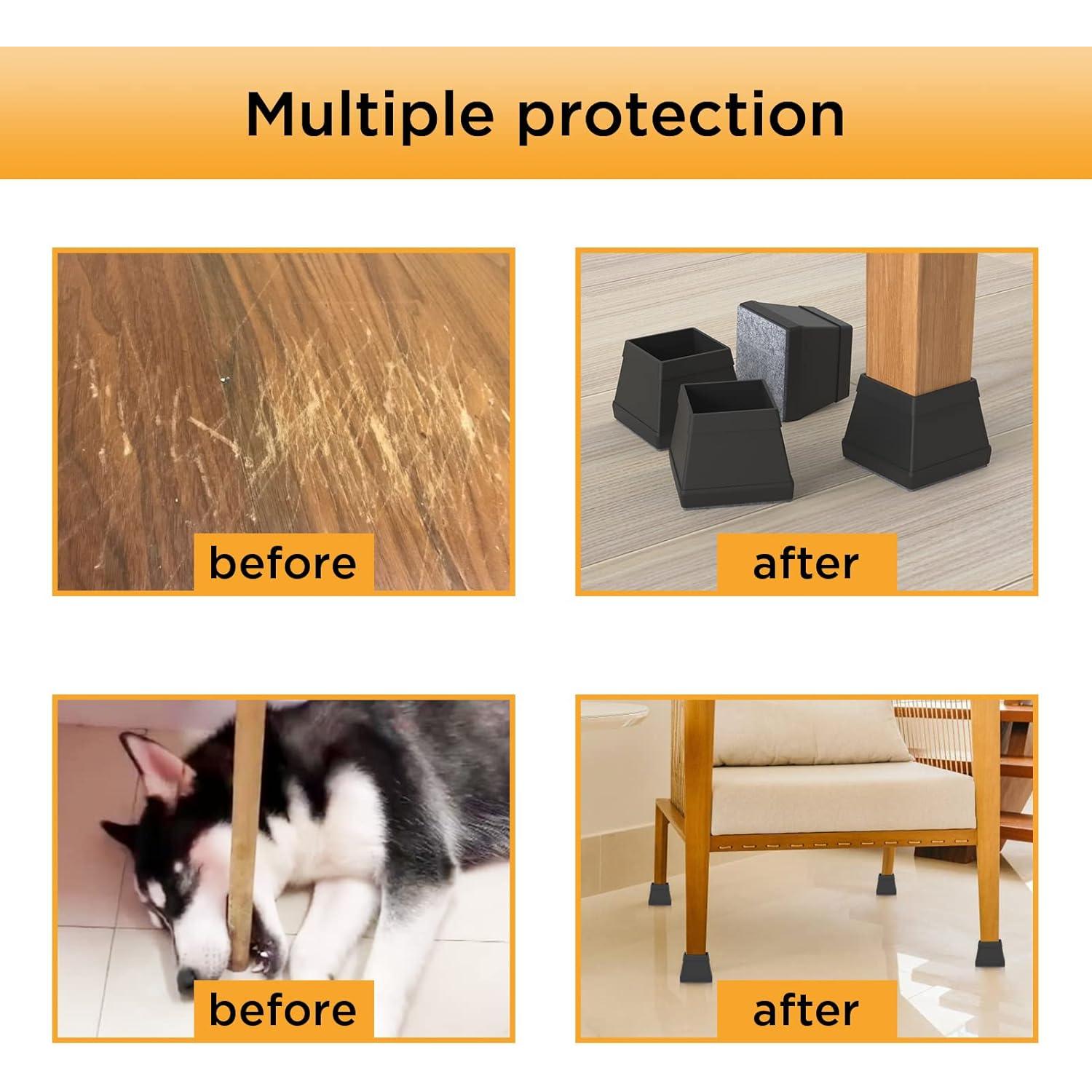 Multiple protection

before

after

before

after